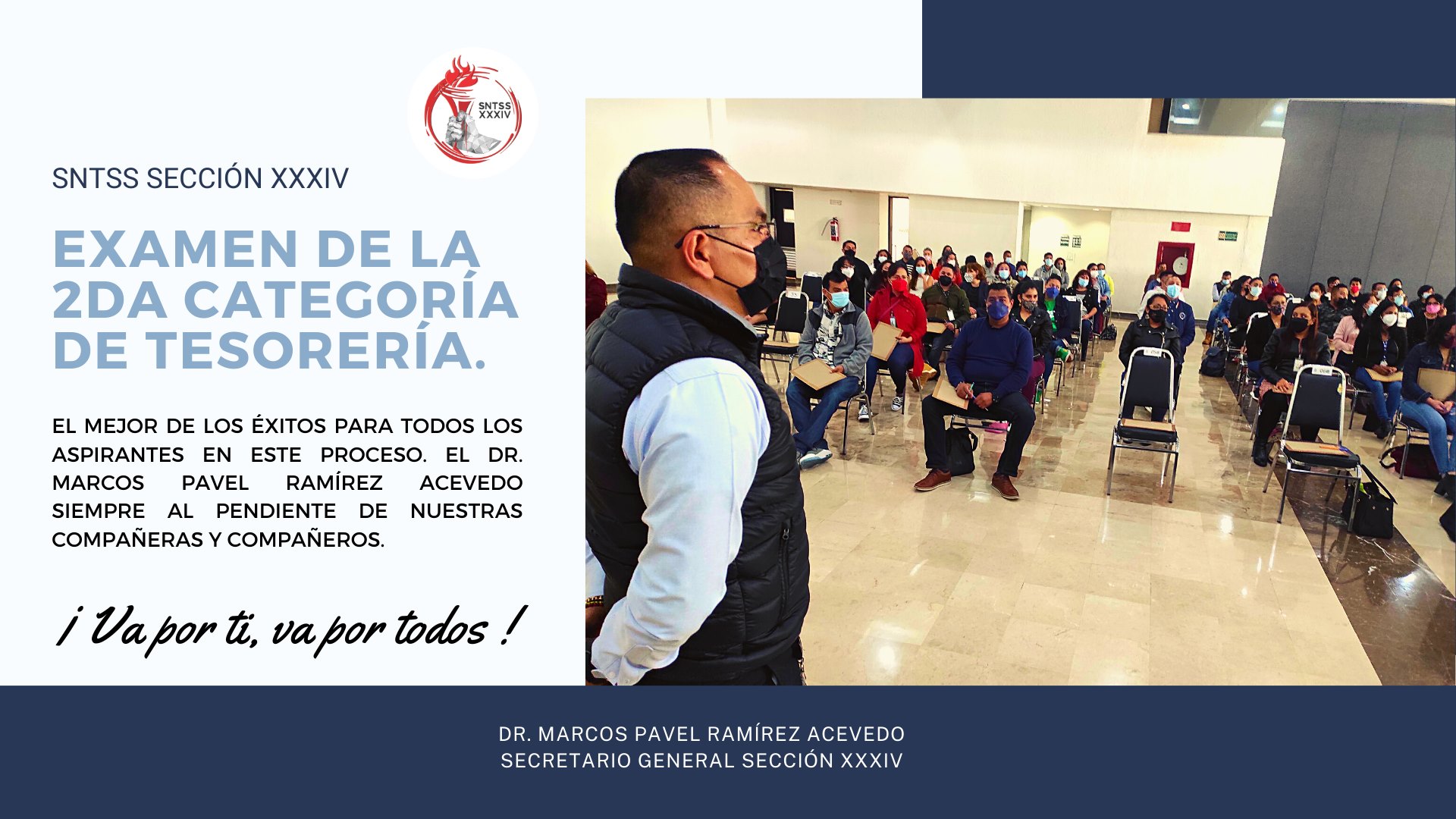 SNTSS XXXIV

SNTSS SECCIÓN XXXIV

EXAMEN DE LA 2DA CATEGORÍA DE TESORERÍA.

EL MEJOR DE LOS ÉXITOS PARA TODOS LOS ASPIRANTES EN ESTE PROCESO. EL DR. MARCOS PAVEL RAMÍREZ ACEVEDO SIEMPRE AL PENDIENTE DE NUESTRAS COMPAÑERAS Y COMPAÑEROS.

¡ Va por ti, va por todos !

DR. MARCOS PAVEL RAMÍREZ ACEVEDO
SECRETARIO GENERAL SECCIÓN XXXIV